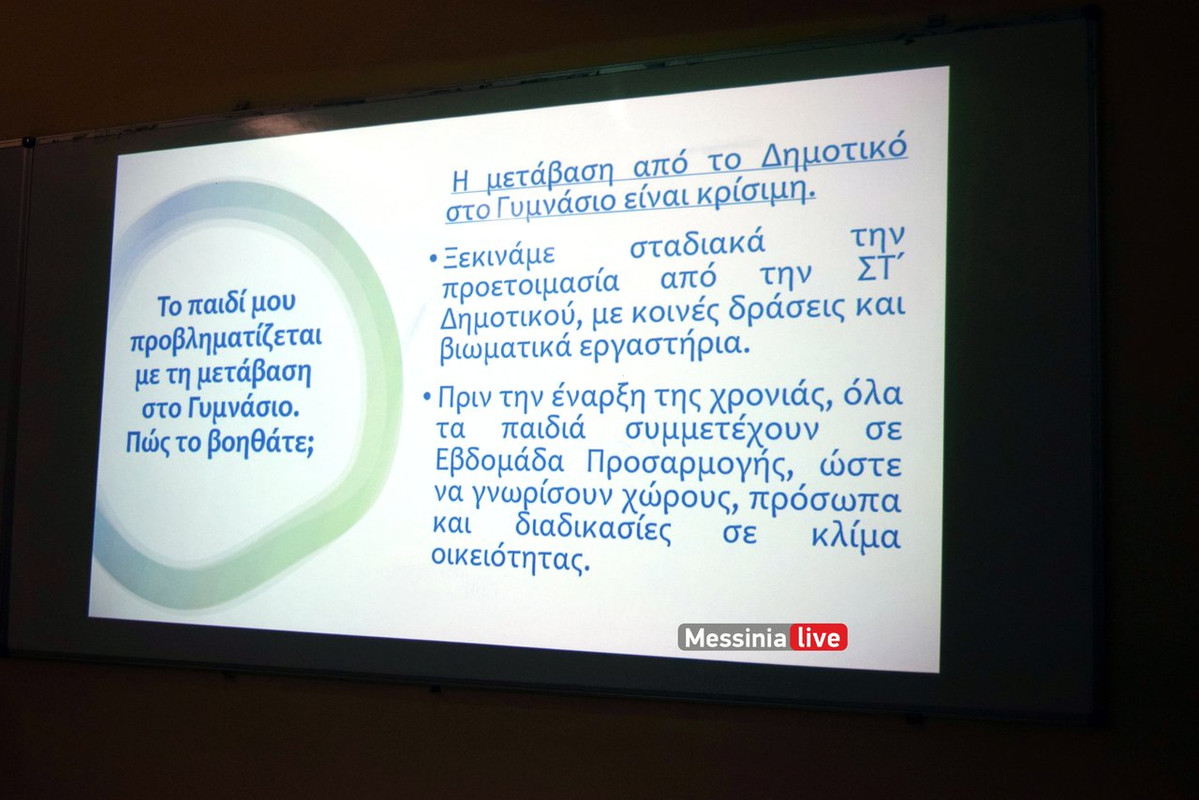 Το παιδί μου προβληματίζεται με τη μετάβαση στο Γυμνάσιο. Πώς το βοηθάτε;

Η μετάβαση από το Δημοτικό στο Γυμνάσιο είναι κρίσιμη.

• Ξεκινάμε σταδιακά την προετοιμασία από την ΣΤ΄ Δημοτικού, με κοινές δράσεις και βιωματικά εργαστήρια.

• Πριν την έναρξη της χρονιάς, όλα τα παιδιά συμμετέχουν σε Εβδομάδα Προσαρμογής, ώστε να γνωρίσουν χώρους, πρόσωπα και διαδικασίες σε κλίμα οικειότητας.

Messinia live